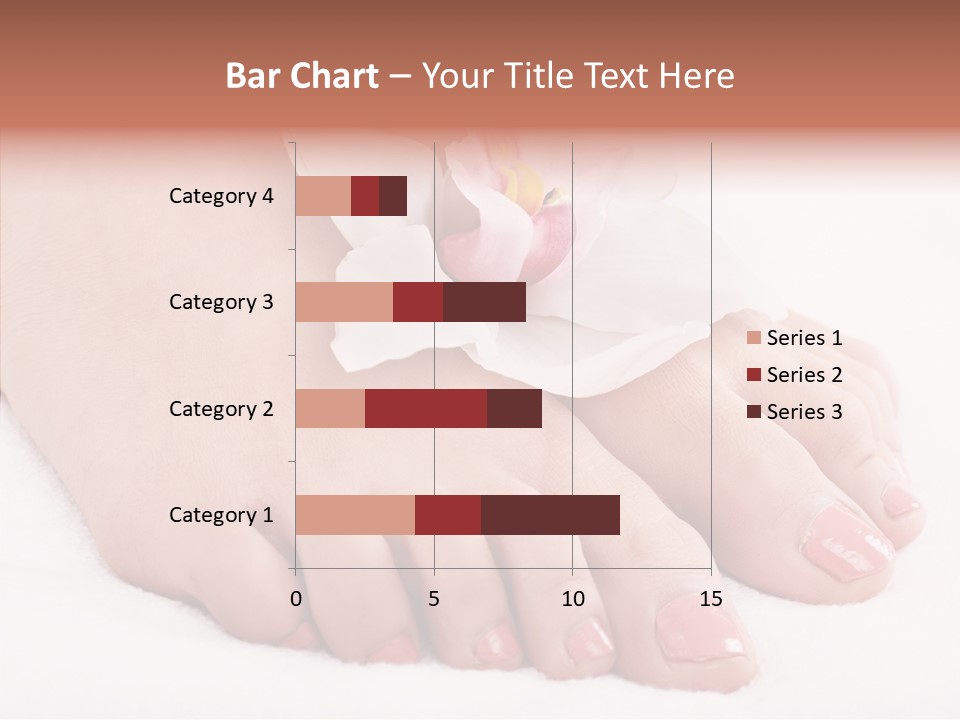 Bar Chart – Your Title Text Here

Category 4
Category 3
Category 2
Category 1

0
5
10
15

Series 1
Series 2
Series 3